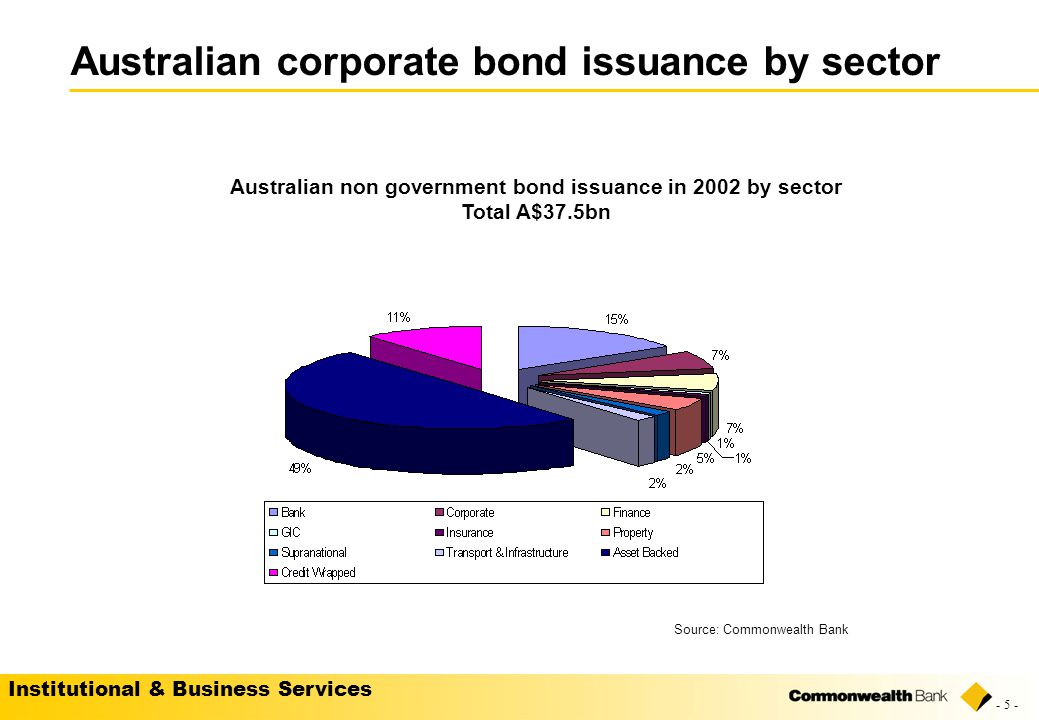 Australian corporate bond issuance by sector

Australian non government bond issuance in 2002 by sector
Total A$37.5bn

11%
15%
7%
7%
1%
1%
5%
2%
2%
49%

Bank
Corporate
Finance
GIC
Insurance
Property
Supranational
Transport & Infrastructure
Asset Backed
Credit Wrapped

Source: Commonwealth Bank

Institutional & Business Services

Commonwealth Bank

- 5 -